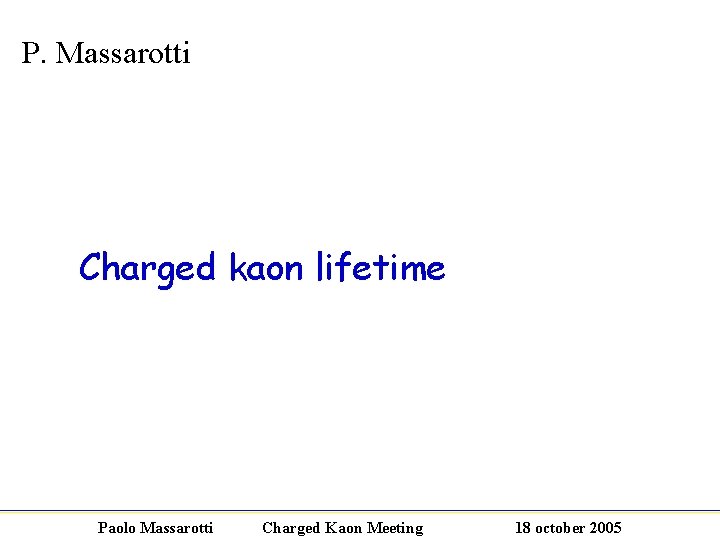 P. Massarotti

Charged kaon lifetime

Paolo Massarotti Charged Kaon Meeting 18 october 2005